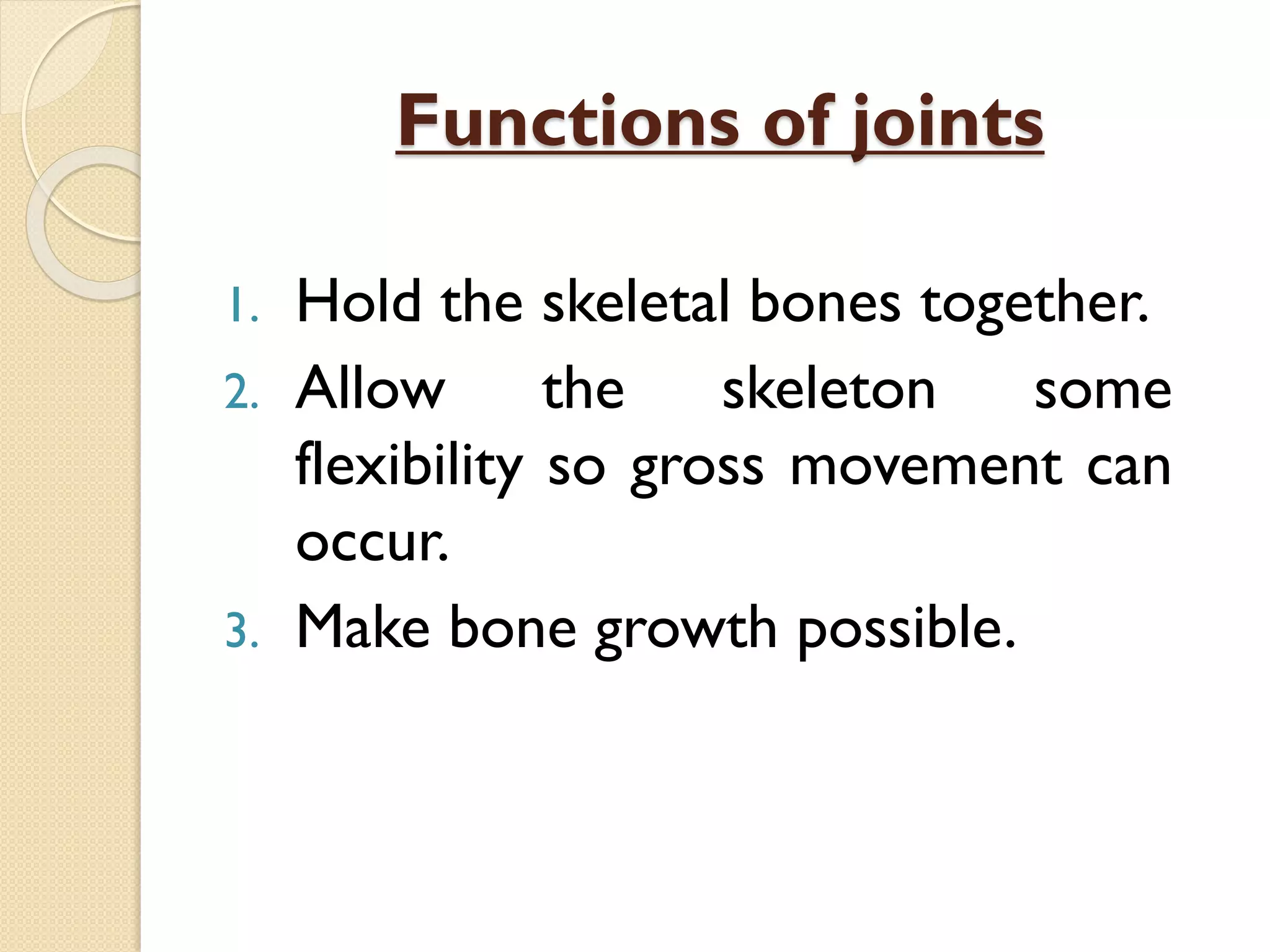 Functions of joints

1. Hold the skeletal bones together.
2. Allow the skeleton some flexibility so gross movement can occur.
3. Make bone growth possible.